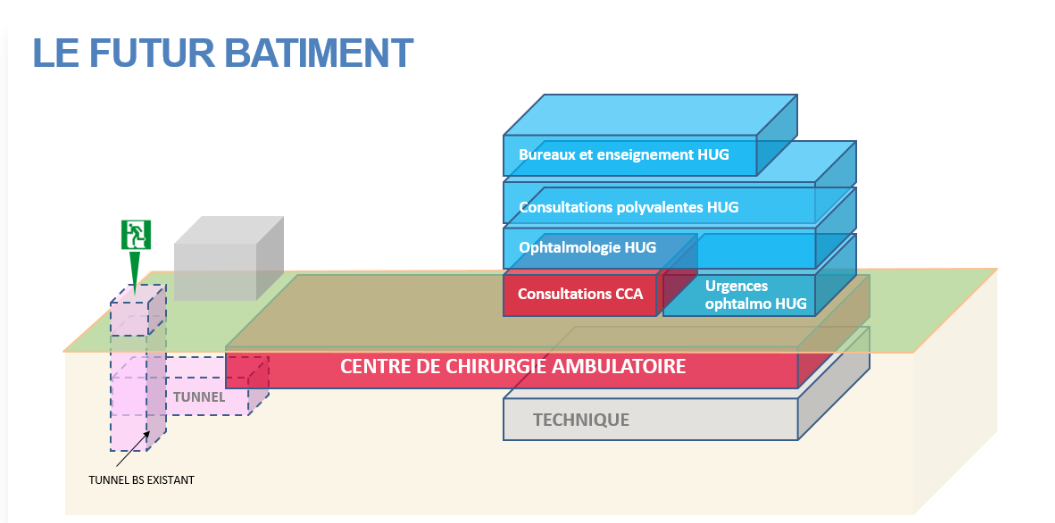 LE FUTUR BATIMENT

Bureaux et enseignement HUG

Consultations polyvalentes HUG

Ophtalmologie HUG

Consultations CCA

Urgences ophtalmo HUG

CENTRE DE CHIRURGIE AMBULATOIRE

TUNNEL

TECHNIQUE

TUNNEL BS EXISTANT